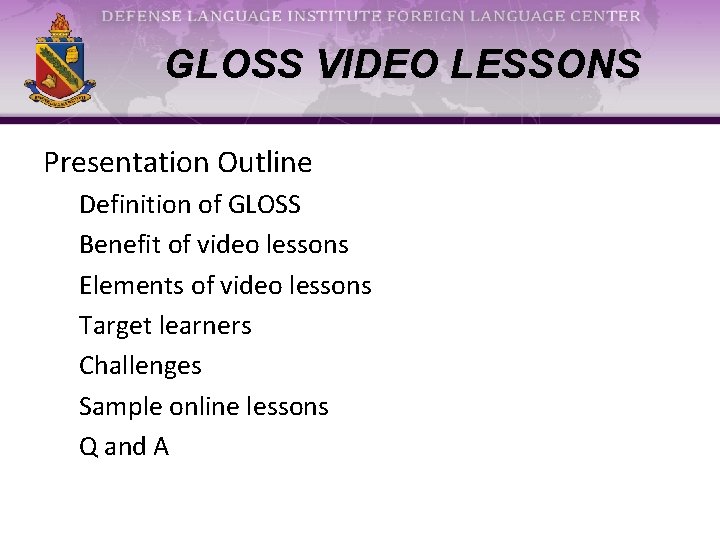 DEFENSE LANGUAGE INSTITUTE FOREIGN LANGUAGE CENTER

GLOSS VIDEO LESSONS

Presentation Outline

Definition of GLOSS

Benefit of video lessons

Elements of video lessons

Target learners

Challenges

Sample online lessons

Q and A